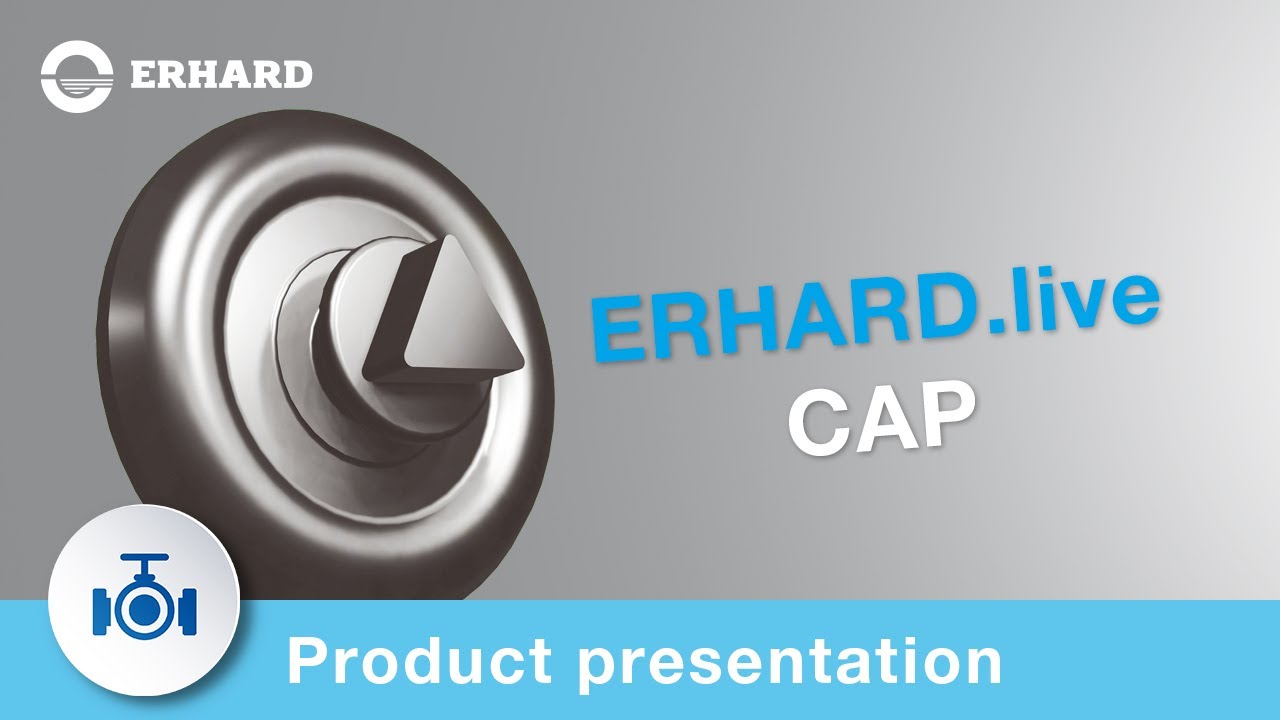 ERHARD

ERHARD.live
CAP

Product presentation